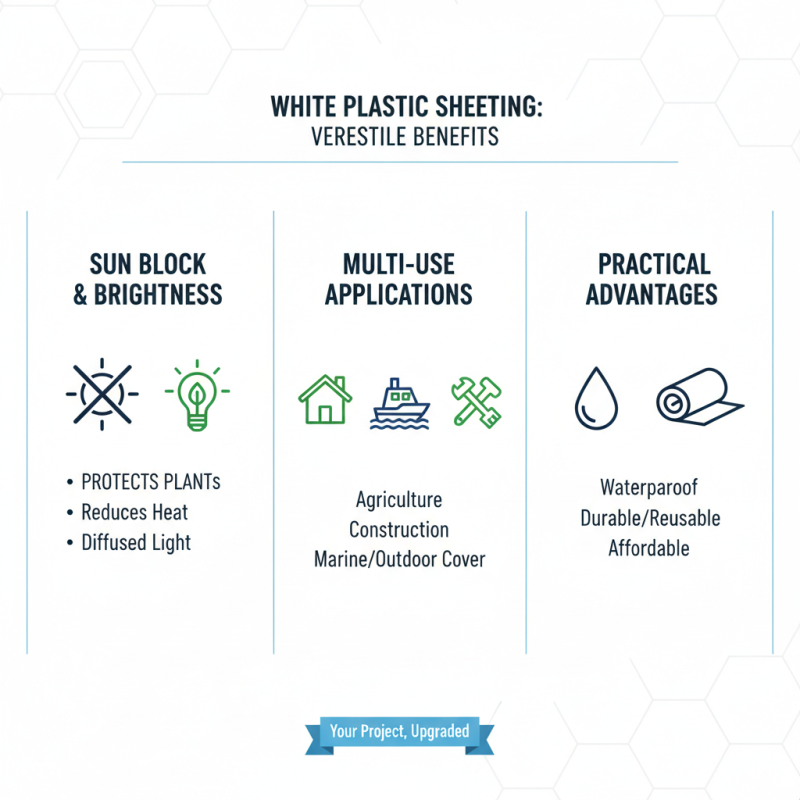 WHITE PLASTIC SHEETING:
VERESTILE BENEFITS

SUN BLOCK & BRIGHTNESS

• PROTECTS PLANTs
• Reduces Heat
• Diffused Light

MULTI-USE APPLICATIONS

Agriculture
Construction
Marine/Outdoor Cover

PRACTICAL ADVANTAGES

Waterparoof
Durable/Reusable
Affordable

Your Project, Upgraded